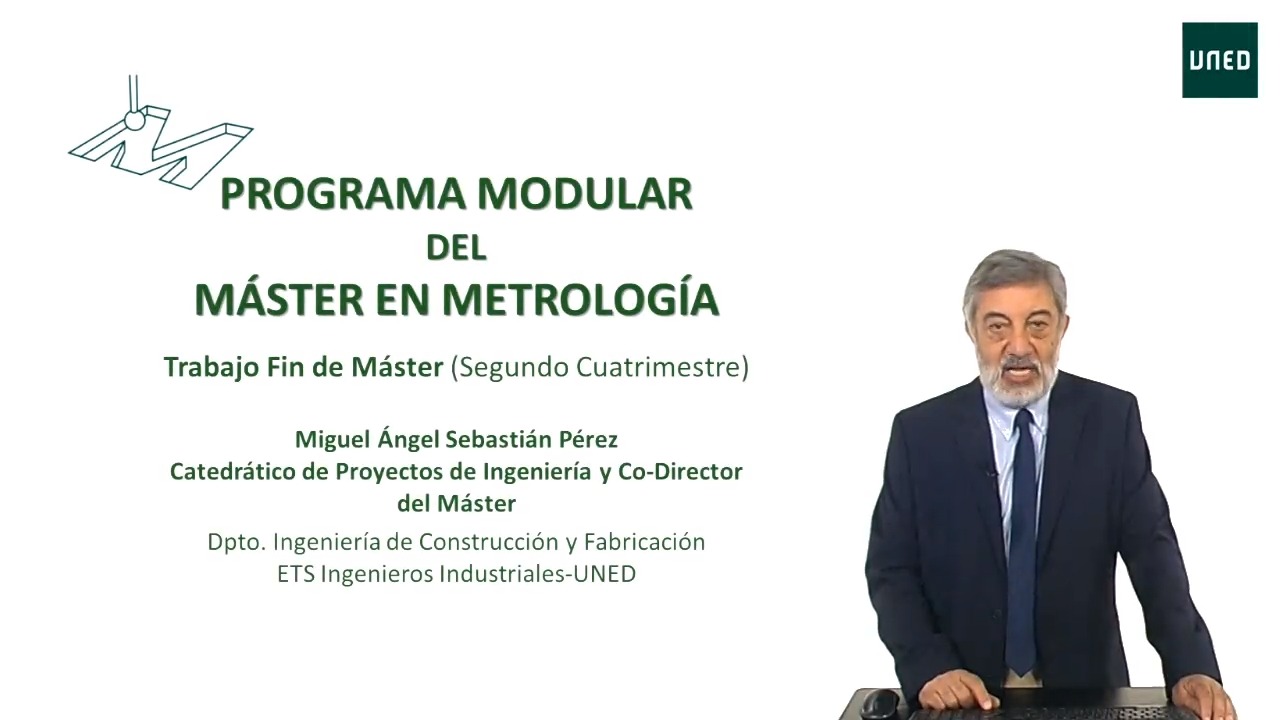 UNED

PROGRAMA MODULAR
DEL
MÁSTER EN METROLOGÍA

Trabajo Fin de Máster (Segundo Cuatrimestre)

Miguel Ángel Sebastián Pérez
Catedrático de Proyectos de Ingeniería y Co-Director del Máster

Dpto. Ingeniería de Construcción y Fabricación
ETS Ingenieros Industriales-UNED